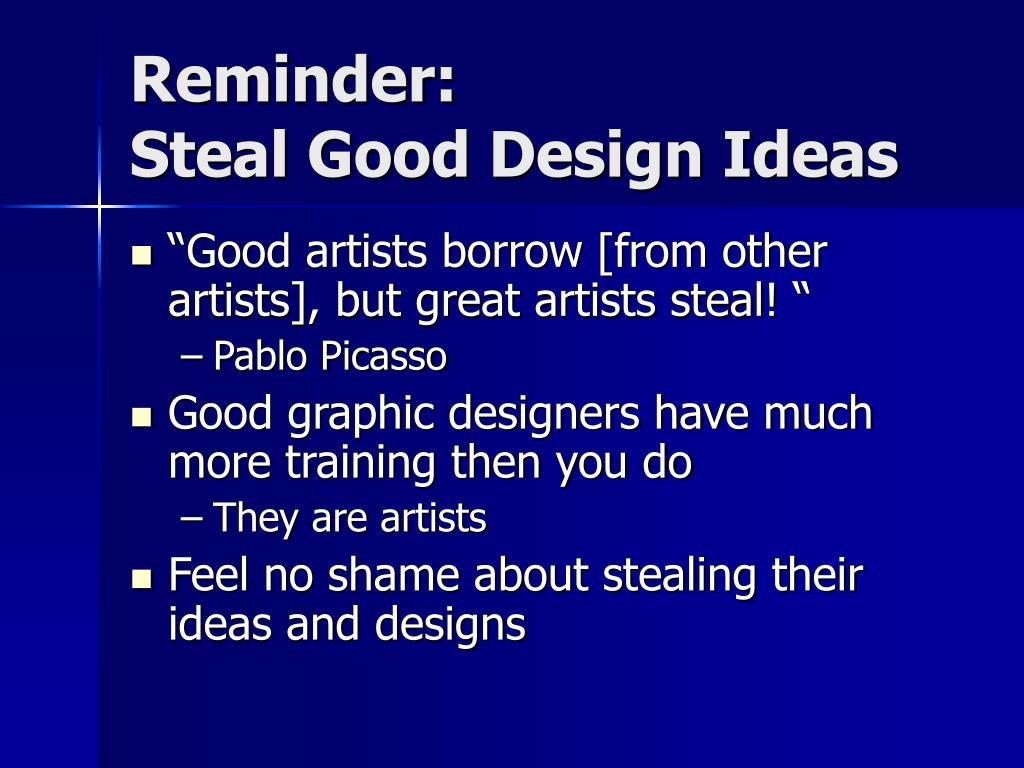 Reminder:
Steal Good Design Ideas

- “Good artists borrow [from other artists], but great artists steal! “
  – Pablo Picasso
- Good graphic designers have much more training then you do
  – They are artists
- Feel no shame about stealing their ideas and designs